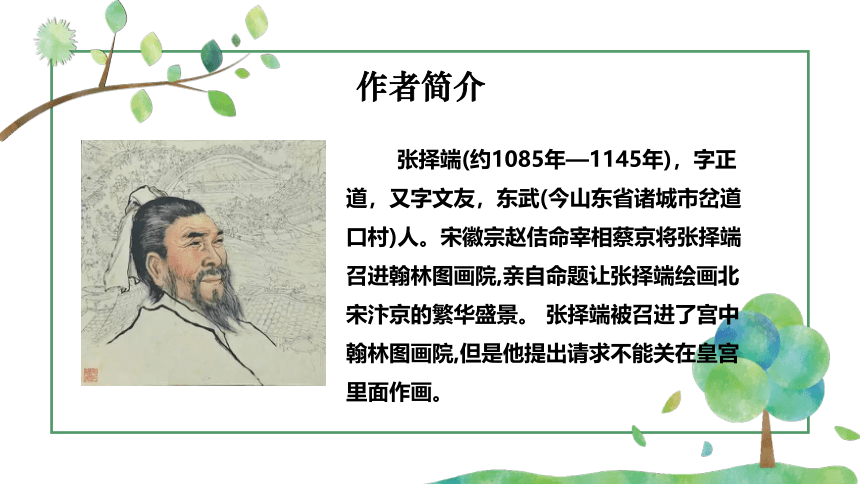 作者简介

张择端(约1085年—1145年)，字正道，又字文友，东武(今山东省诸城市岔道口村)人。宋徽宗赵佶命宰相蔡京将张择端召进翰林图画院,亲自命题让张择端绘画北宋汴京的繁华盛景。 张择端被召进了宫中翰林图画院,但是他提出请求不能关在皇宫里面作画。